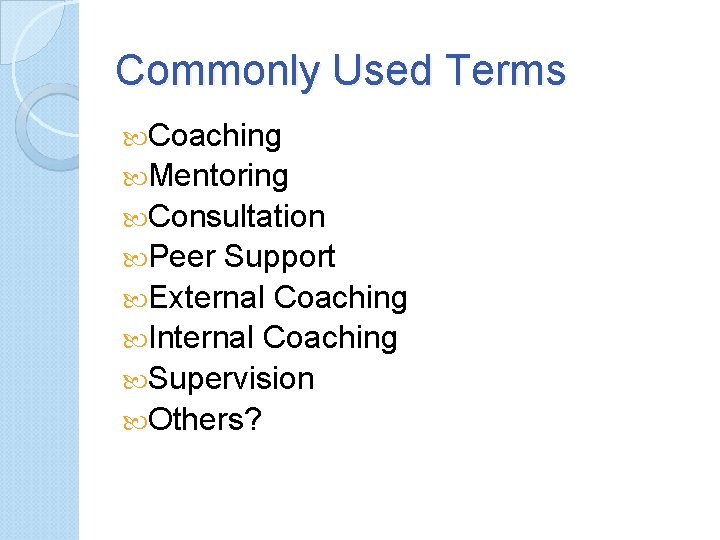 Commonly Used Terms

Coaching
Mentoring
Consultation
Peer Support
External Coaching
Internal Coaching
Supervision
Others?